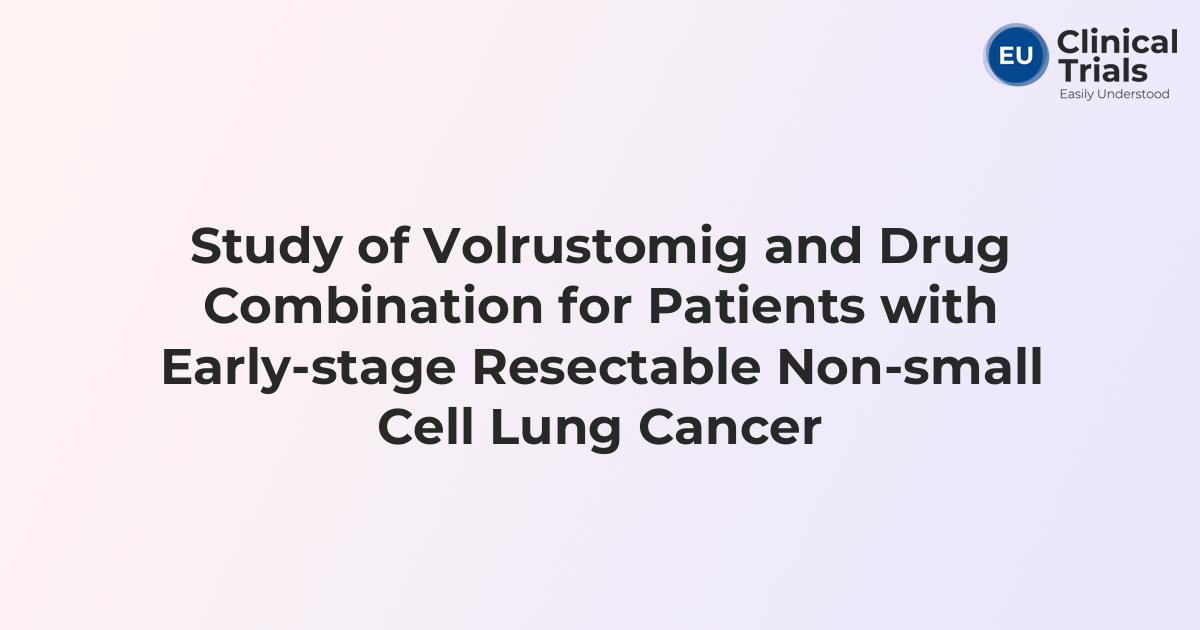 EU Clinical Trials
Easily Understood

Study of Volrustomig and Drug Combination for Patients with Early-stage Resectable Non-small Cell Lung Cancer